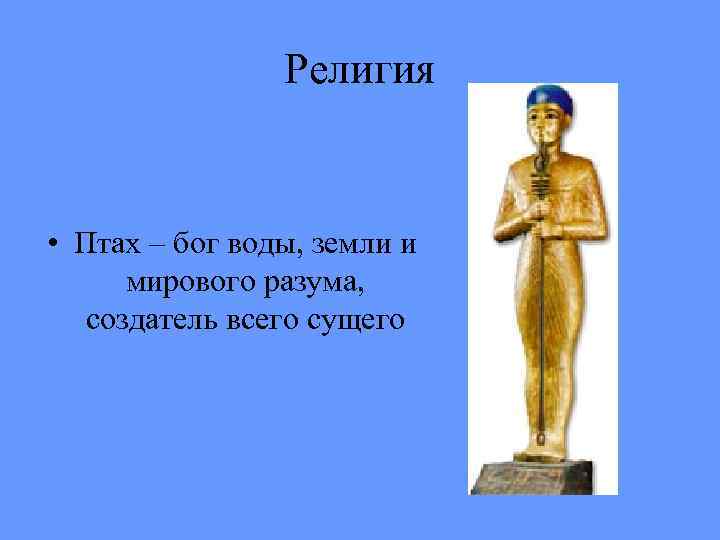 Религия

• Птах – бог воды, земли и мирового разума, создатель всего сущего